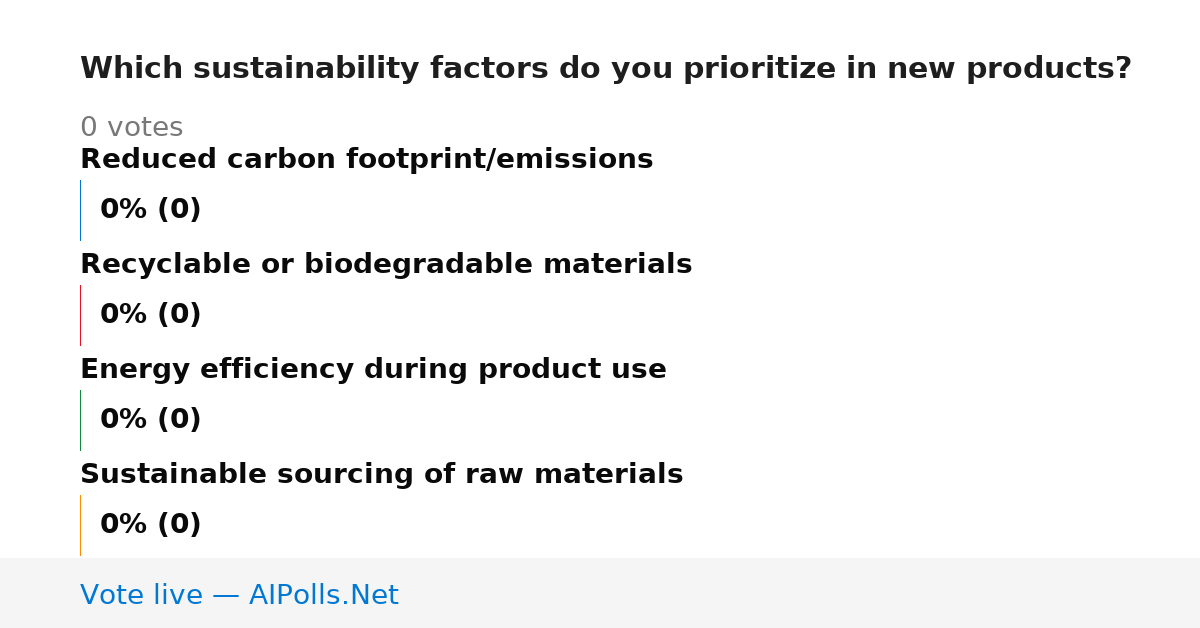 Which sustainability factors do you prioritize in new products?

0 votes

Reduced carbon footprint/emissions

0% (0)

Recyclable or biodegradable materials

0% (0)

Energy efficiency during product use

0% (0)

Sustainable sourcing of raw materials

0% (0)

Vote live — AIPolls.Net